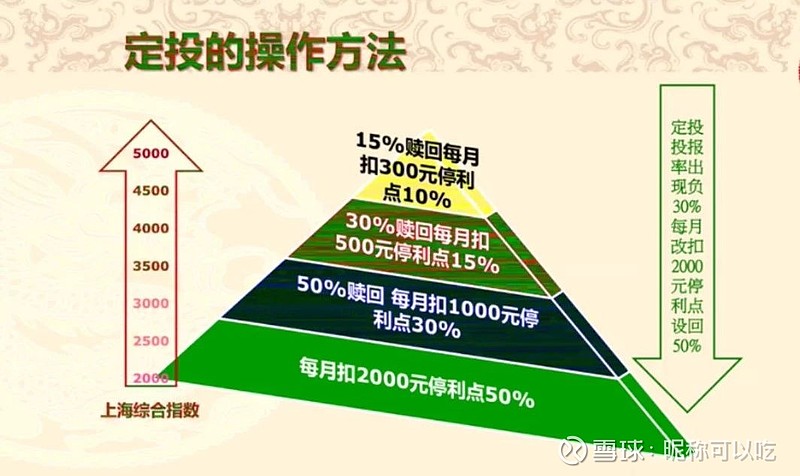 定投的操作方法

5000
4500
4000
3500
3000
2500
2000
上海综合指数

15%赎回每月扣300元停利点10%

30%赎回每月扣500元停利点15%

50%赎回 每月扣1000元停利点30%

每月扣2000元停利点50%

定投投报率出现负30%每月改扣2000元停利点设回50%

雪球：昵称可以吃